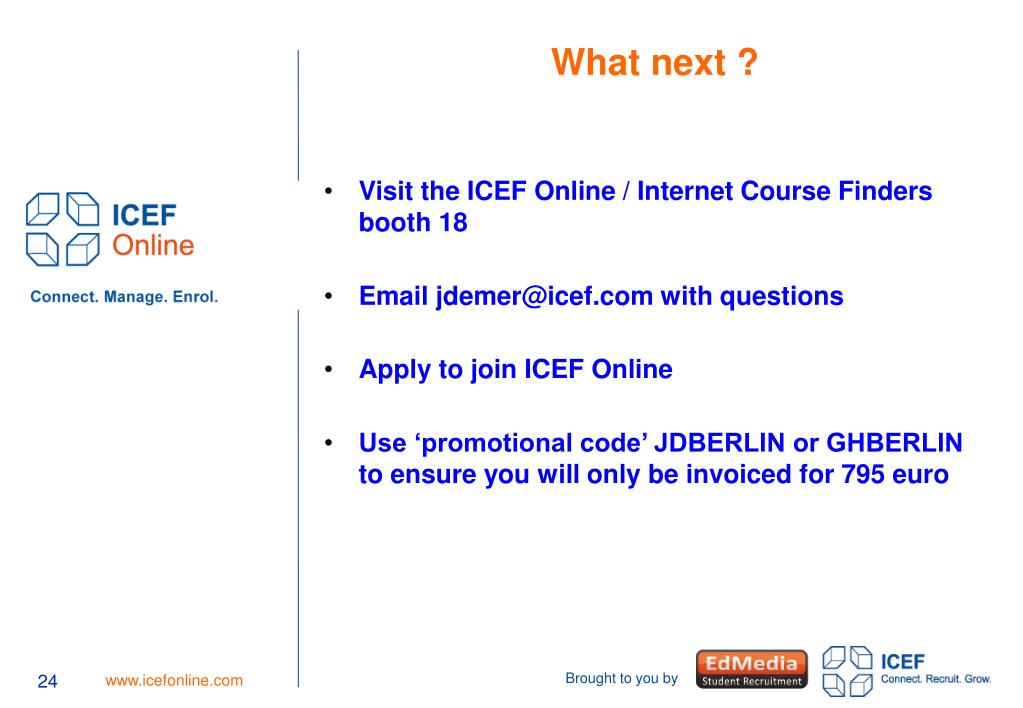 What next ?

ICEF Online

Connect. Manage. Enrol.

• Visit the ICEF Online / Internet Course Finders booth 18

• Email jdemer@icef.com with questions

• Apply to join ICEF Online

• Use ‘promotional code’ JDBERLIN or GHBERLIN to ensure you will only be invoiced for 795 euro

24 www.icefonline.com

Brought to you by EdMedia Student Recruitment ICEF Connect. Recruit. Grow.